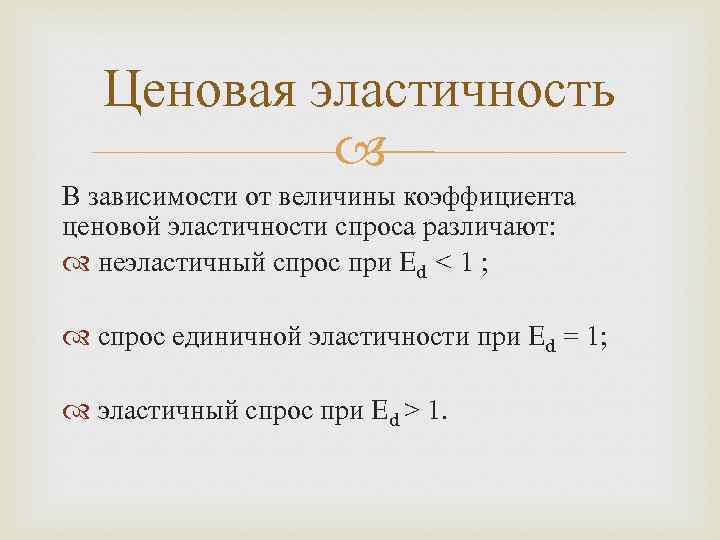 Ценовая эластичность

В зависимости от величины коэффициента ценовой эластичности спроса различают:

неэластичный спрос при $E_d < 1$ ;

спрос единичной эластичности при $E_d = 1$;

эластичный спрос при $E_d > 1$.